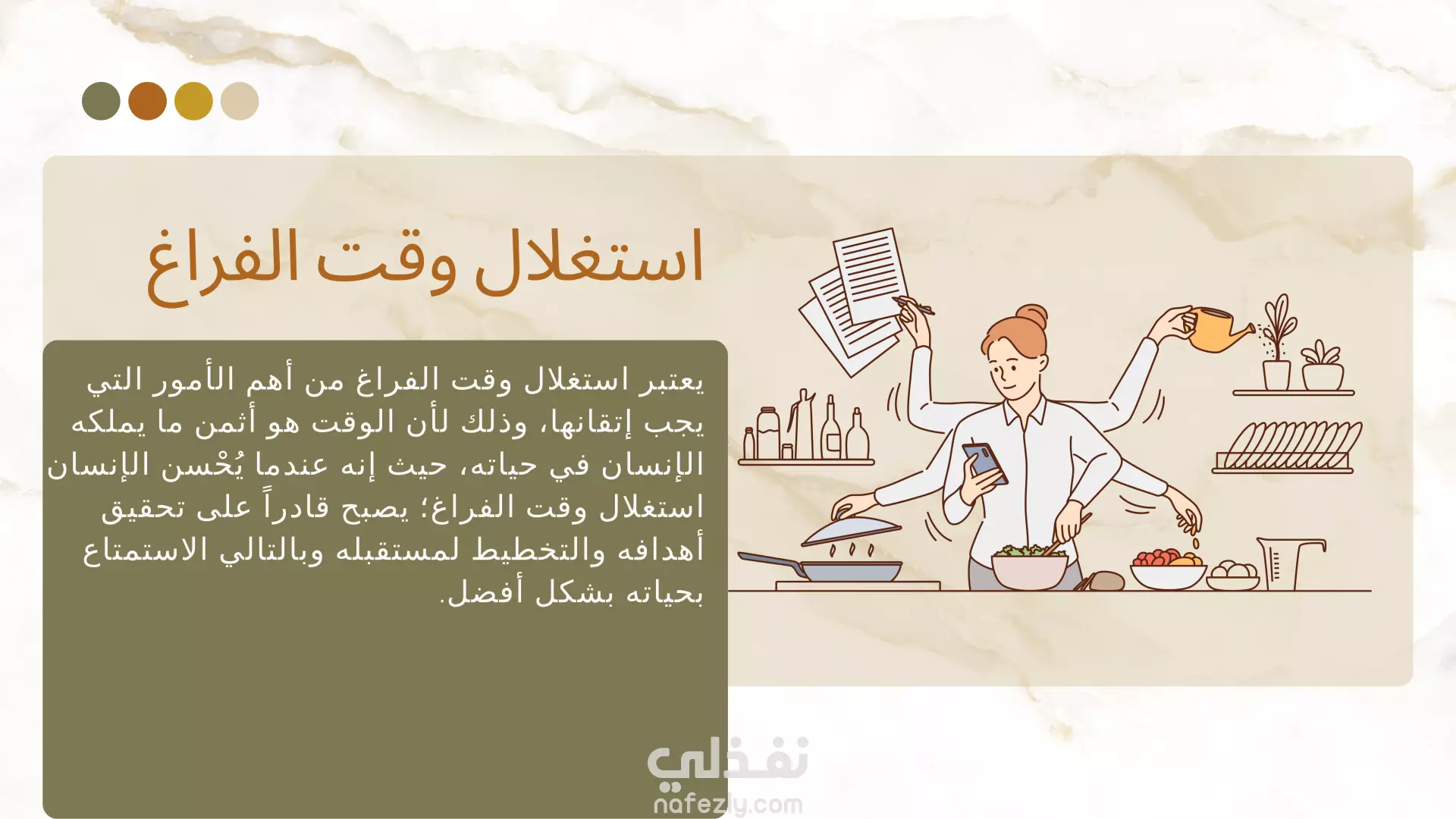 استغلال وقت الفراغ

يعتبر استغلال وقت الفراغ من أهم الأمور التي يجب إتقانها، وذلك لأن الوقت هو أثمن ما يملكه الإنسان في حياته، حيث إنه عندما يُحْسن الإنسان استغلال وقت الفراغ؛ يصبح قادراً على تحقيق أهدافه والتخطيط لمستقبله وبالتالي الاستمتاع بحياته بشكل أفضل.

نفذلي
nafezly.com